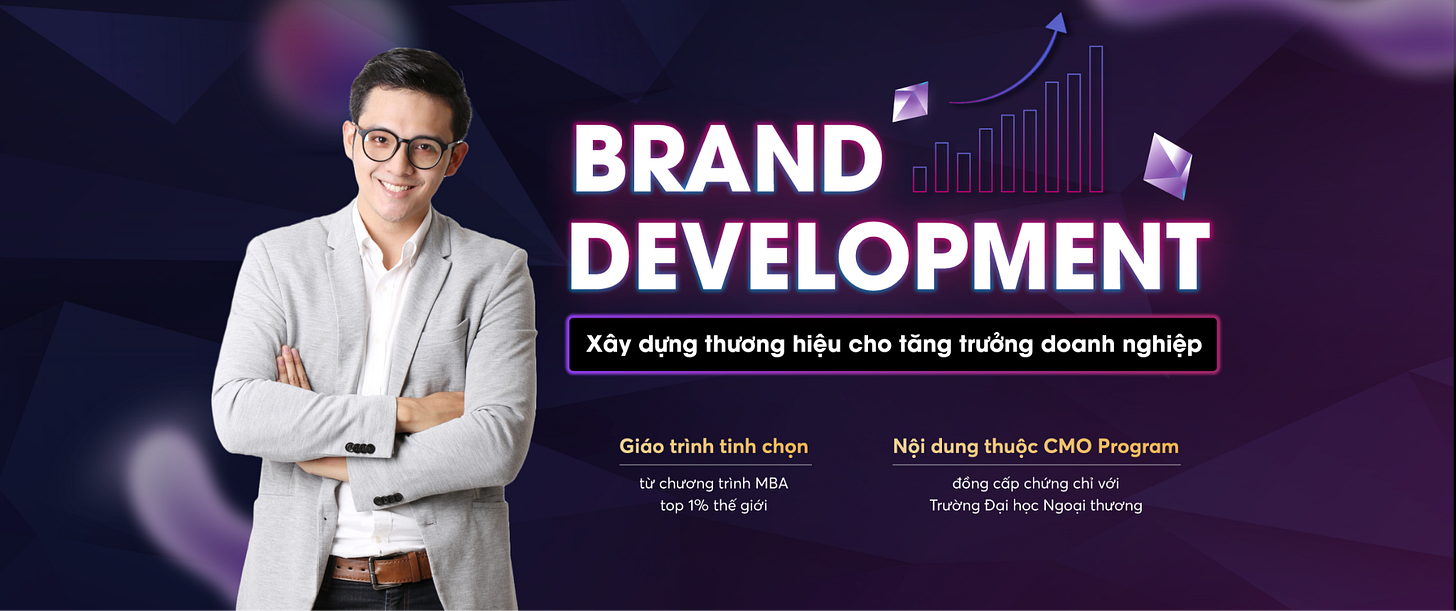 BRAND DEVELOPMENT

Xây dựng thương hiệu cho tăng trưởng doanh nghiệp

Giáo trình tinh chọn

từ chương trình MBA top 1% thế giới

Nội dung thuộc CMO Program

đồng cấp chứng chỉ với Trường Đại học Ngoại thương